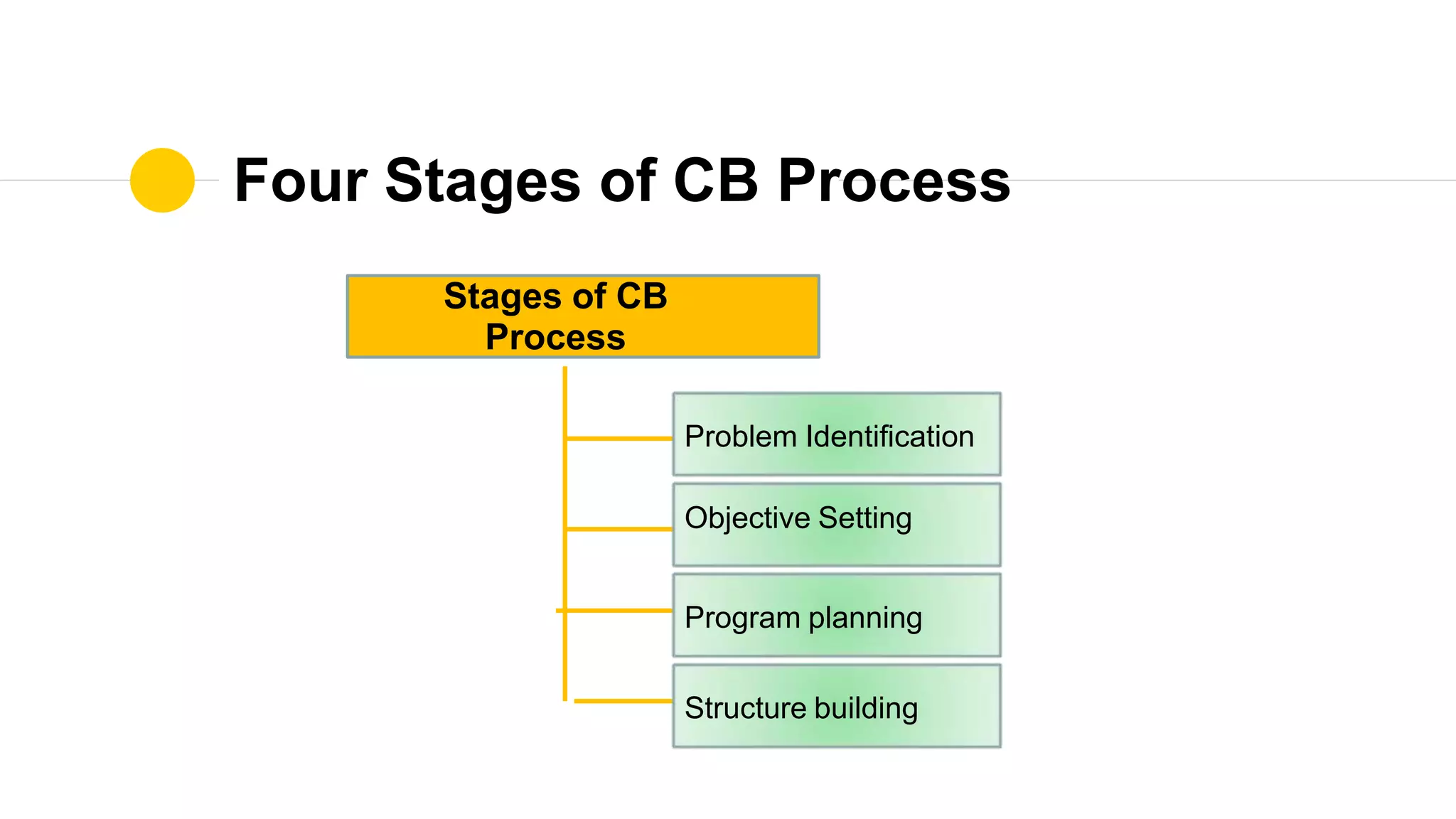 Four Stages of CB Process

Stages of CB Process

Problem Identification

Objective Setting

Program planning

Structure building